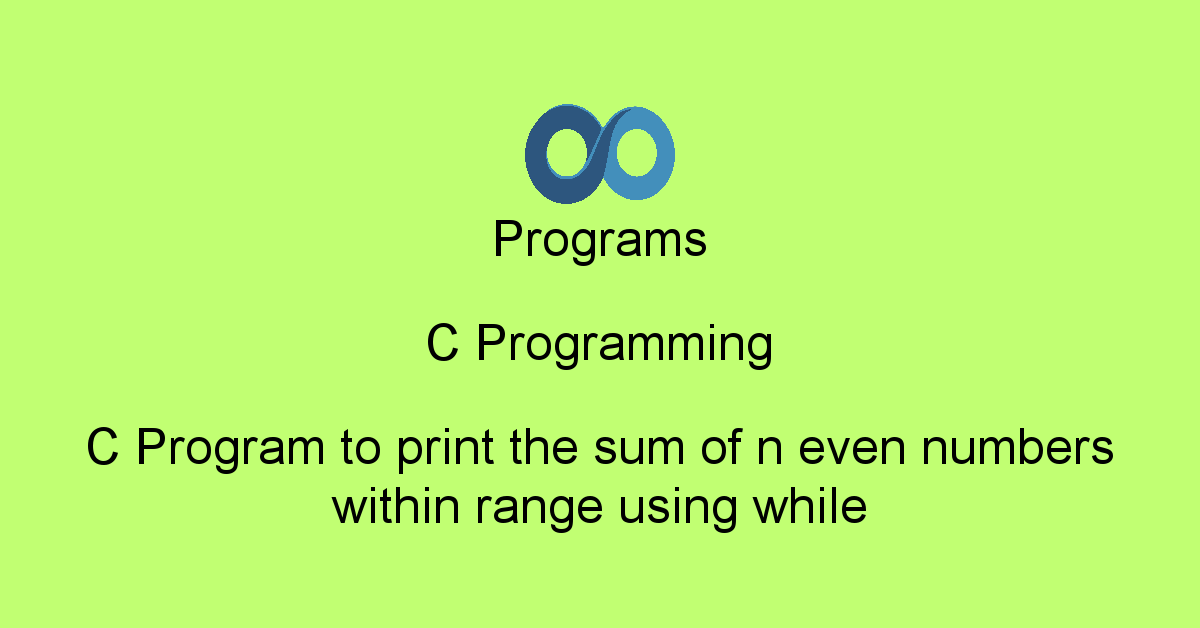 Programs

C Programming

C Program to print the sum of n even numbers within range using while